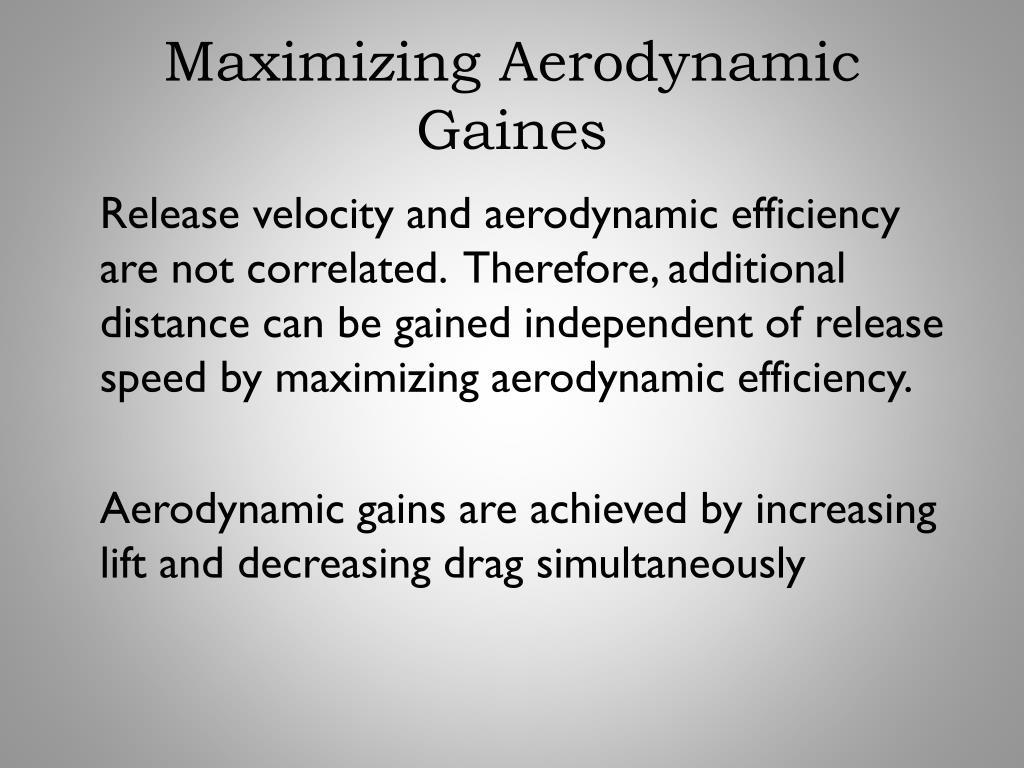 Maximizing Aerodynamic Gaines

Release velocity and aerodynamic efficiency are not correlated. Therefore, additional distance can be gained independent of release speed by maximizing aerodynamic efficiency.

Aerodynamic gains are achieved by increasing lift and decreasing drag simultaneously